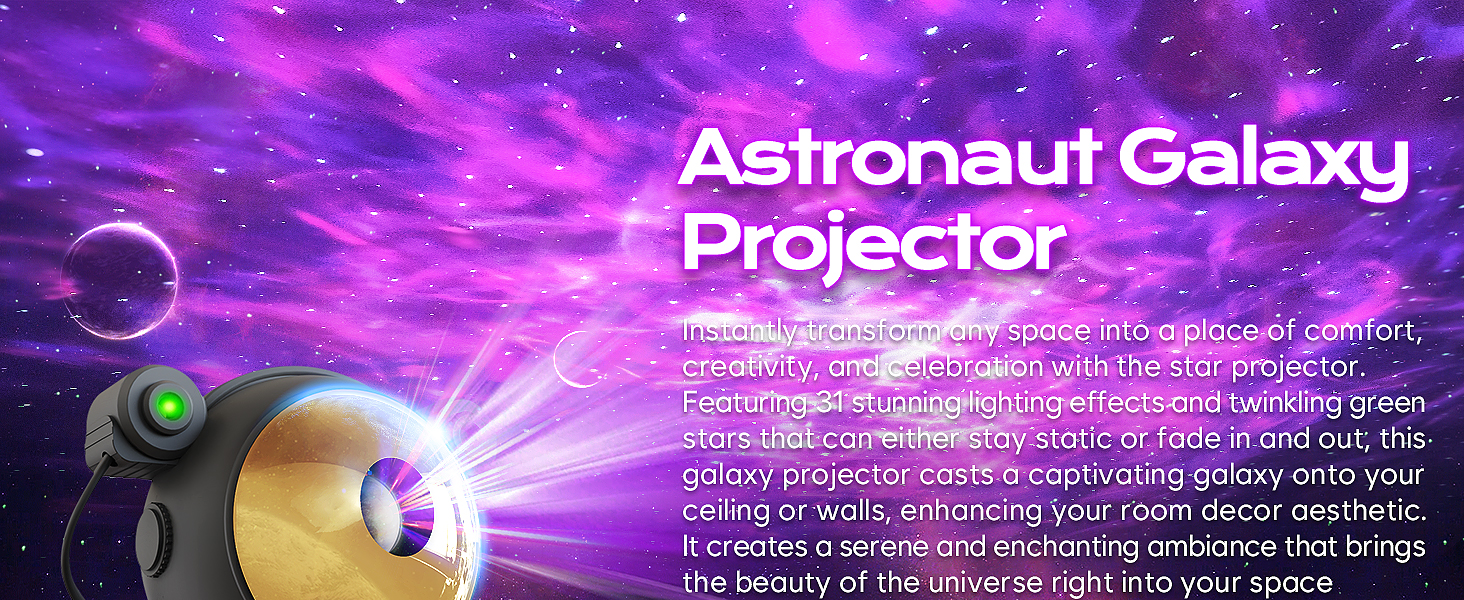 Astronaut Galaxy Projector

Instantly transform any space into a place of comfort, creativity, and celebration with the star projector. Featuring 31 stunning lighting effects and twinkling green stars that can either stay static or fade in and out, this galaxy projector casts a captivating galaxy onto your ceiling or walls, enhancing your room decor aesthetic. It creates a serene and enchanting ambiance that brings the beauty of the universe right into your space